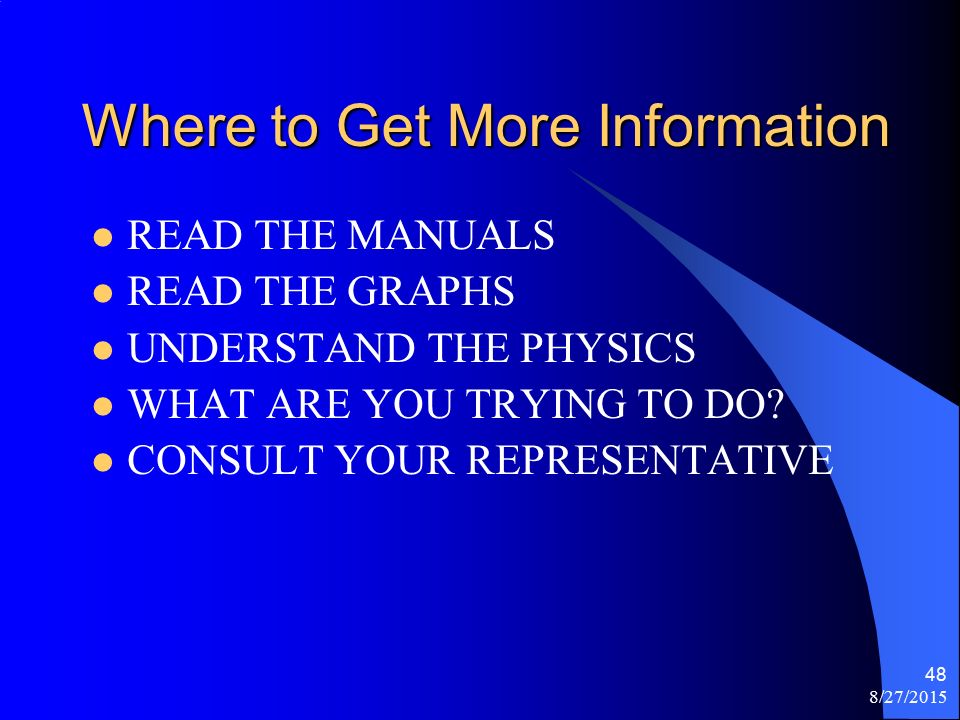 Where to Get More Information

- READ THE MANUALS
- READ THE GRAPHS
- UNDERSTAND THE PHYSICS
- WHAT ARE YOU TRYING TO DO?
- CONSULT YOUR REPRESENTATIVE

48
8/27/2015